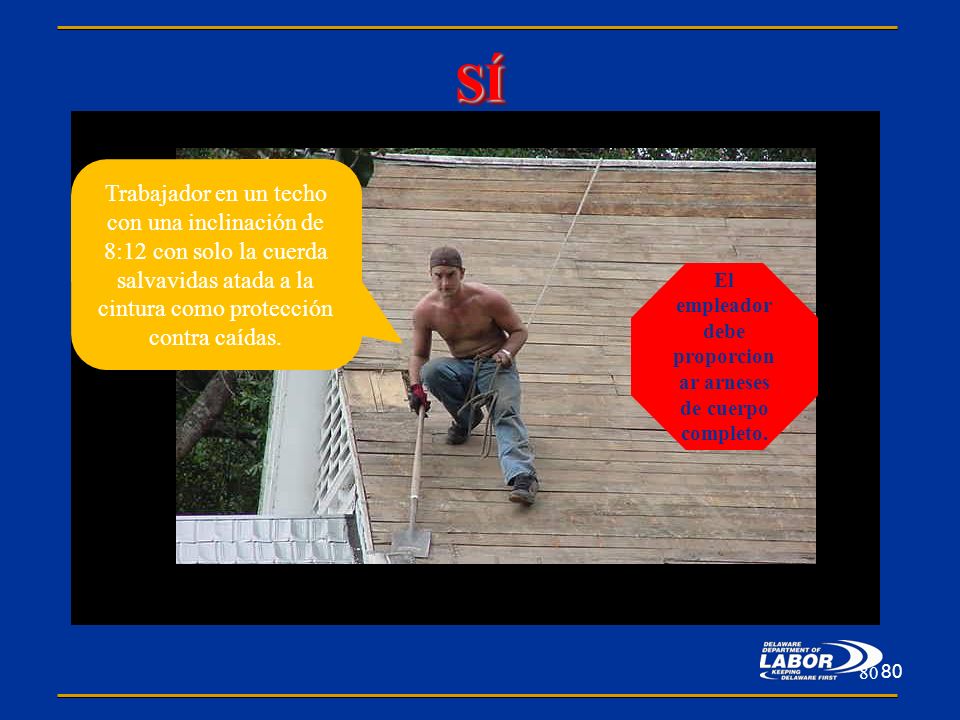 SÍ

Trabajador en un techo con una inclinación de 8:12 con solo la cuerda salvavidas atada a la cintura como protección contra caídas.

El empleador debe proporcionar arneses de cuerpo completo.

DELAWARE DEPARTMENT OF LABOR KEEPING DELAWARE FIRST

80 80